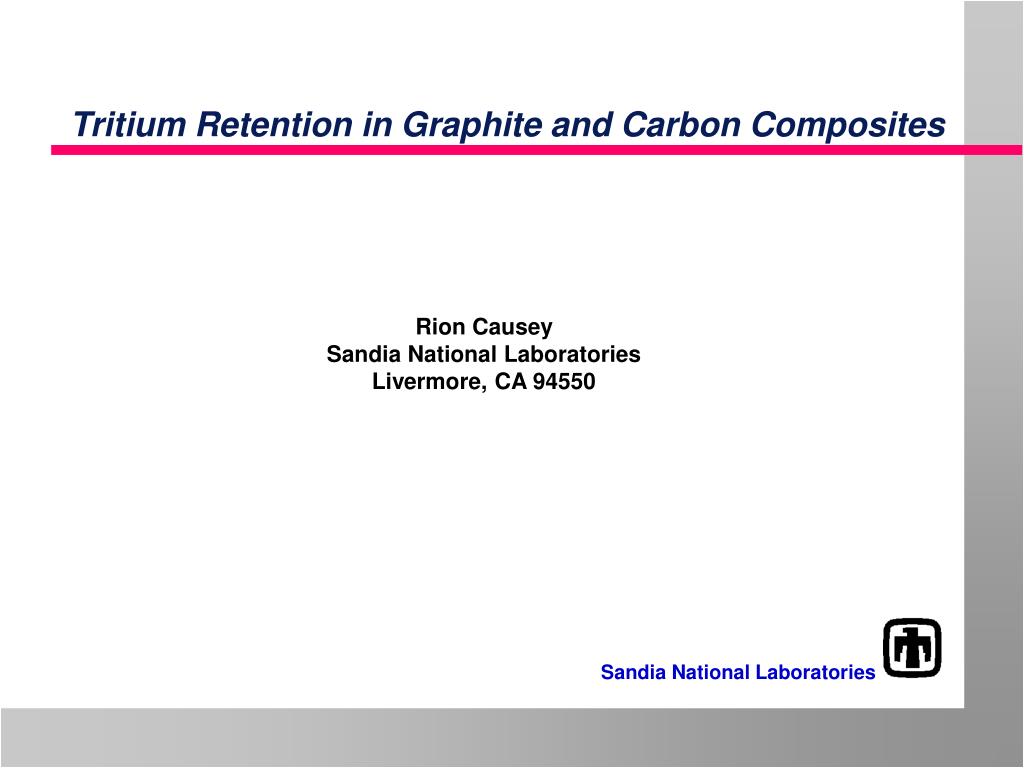 Tritium Retention in Graphite and Carbon Composites

Rion Causey
Sandia National Laboratories
Livermore, CA 94550

Sandia National Laboratories